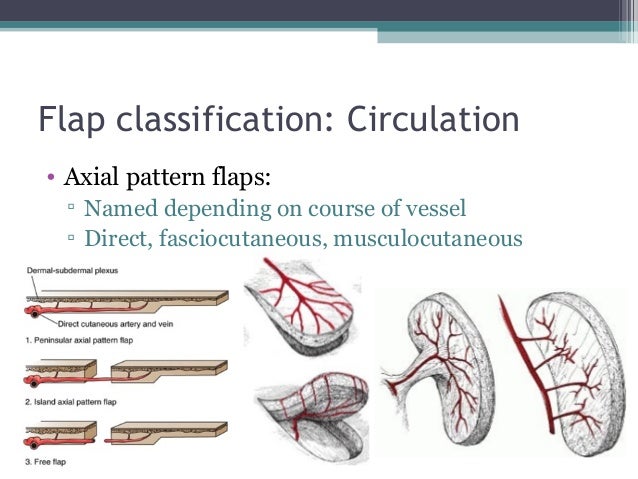 Flap classification: Circulation

• Axial pattern flaps:
▫ Named depending on course of vessel
▫ Direct, fasciocutaneous, musculocutaneous

Dermal-subdermal plexus

Direct cutaneous artery and vein

1. Peninsular axial pattern flap

2. Island axial pattern flap

3. Free flap